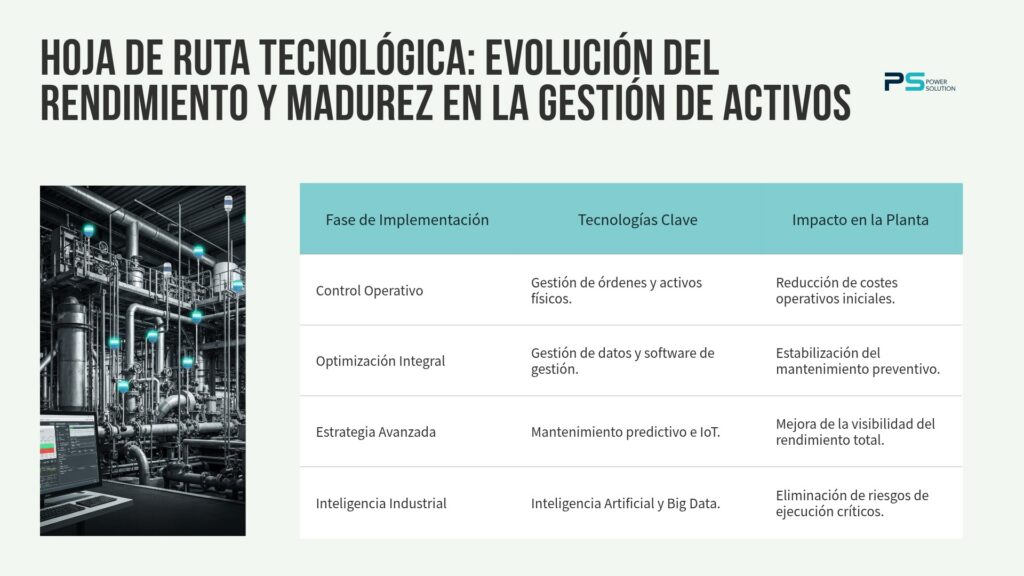 HOJA DE RUTA TECNOLÓGICA: EVOLUCIÓN DEL RENDIMIENTO Y MADUREZ EN LA GESTIÓN DE ACTIVOS

PS POWER SOLUTION

| Fase de Implementación | Tecnologías Clave | Impacto en la Planta |
|---|---|---|
| Control Operativo | Gestión de órdenes y activos físicos. | Reducción de costes operativos iniciales. |
| Optimización Integral | Gestión de datos y software de gestión. | Estabilización del mantenimiento preventivo. |
| Estrategia Avanzada | Mantenimiento predictivo e IoT. | Mejora de la visibilidad del rendimiento total. |
| Inteligencia Industrial | Inteligencia Artificial y Big Data. | Eliminación de riesgos de ejecución críticos. |